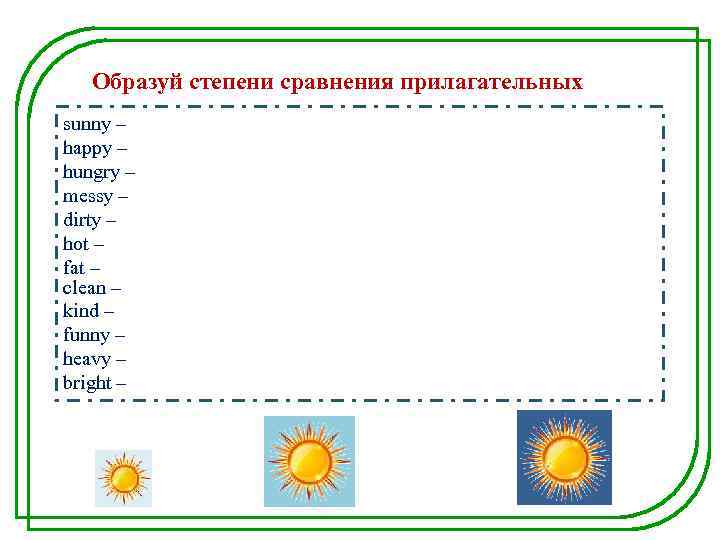 Образуй степени сравнения прилагательных

sunny –
happy –
hungry –
messy –
dirty –
hot –
fat –
clean –
kind –
funny –
heavy –
bright –